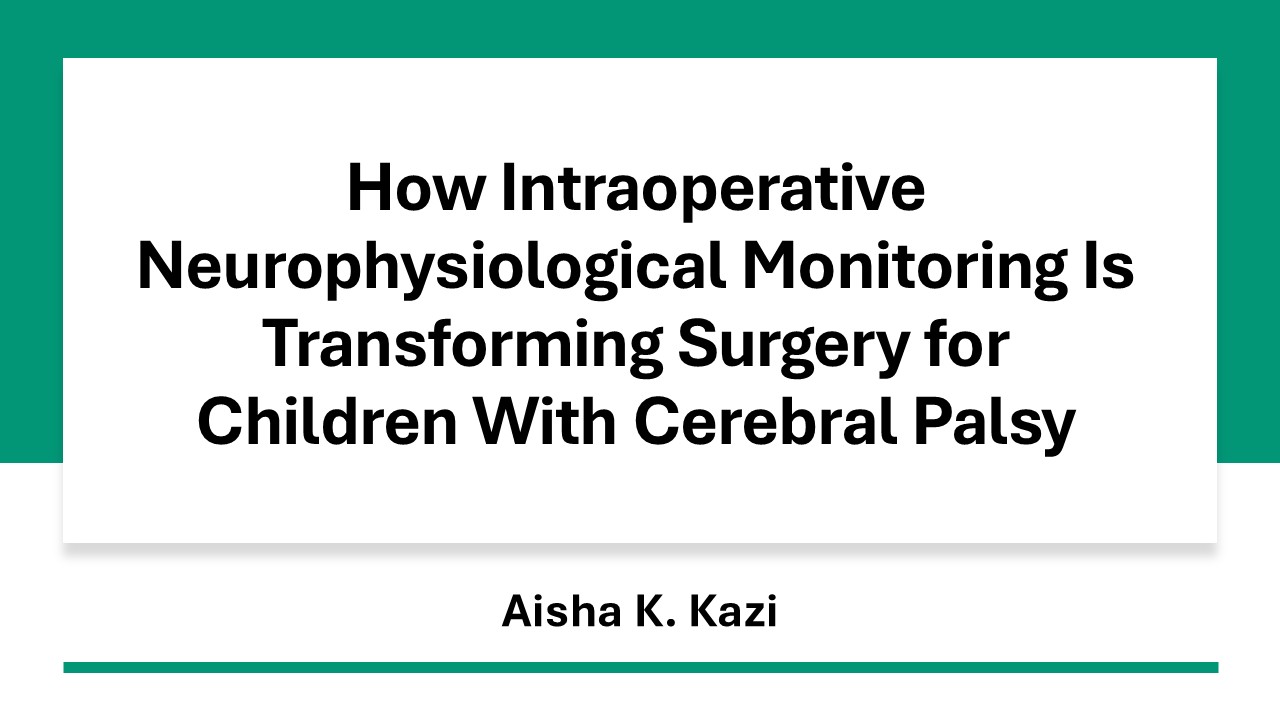 How Intraoperative Neurophysiological Monitoring Is Transforming Surgery for Children With Cerebral Palsy

Aisha K. Kazi